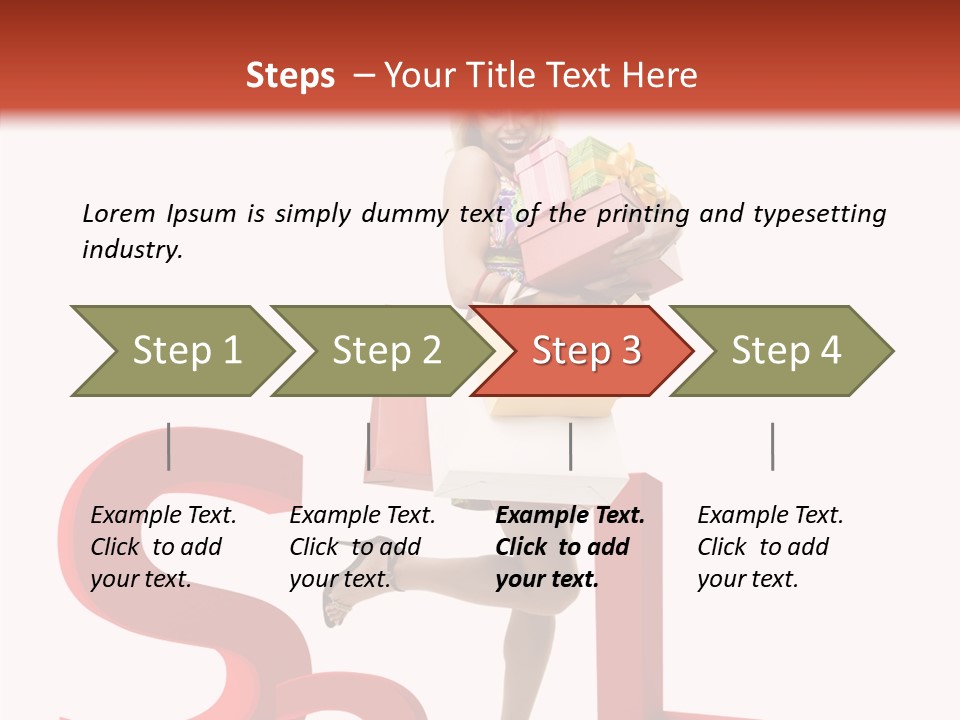 Steps – Your Title Text Here

Lorem Ipsum is simply dummy text of the printing and typesetting industry.

Step 1

Step 2

Step 3

Step 4

Example Text. Click to add your text.

Example Text. Click to add your text.

Example Text. Click to add your text.

Example Text. Click to add your text.